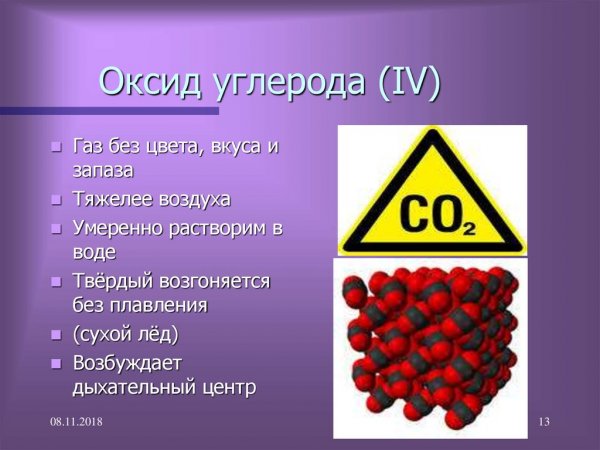 Оксид углерода (IV)

- Газ без цвета, вкуса и запаза
- Тяжелее воздуха
- Умеренно растворим в воде
- Твёрдый возгоняется без плавления
- (сухой лёд)
- Возбуждает дыхательный центр

$CO_2$

08.11.2018

13